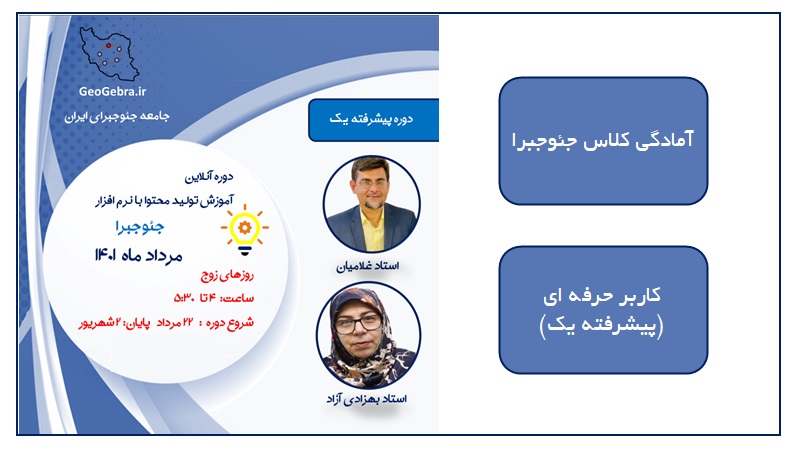 GeoGebra.ir
جامعه جئوجبرای ایران

دوره پیشرفته یک

دوره آنلاین
آموزش تولید محتوا با نرم افزار
جئوجبرا
مرداد ماه ۱۴۰۱
روزهای زوج
ساعت: ۴ تا ۵:۳۰
شروع دوره : ۲۲ مرداد پایان: ۲ شهریور

استاد غلامیان

استاد بهزادی آزاد

آمادگی کلاس جئوجبرا

کاربر حرفه ای
(پیشرفته یک)